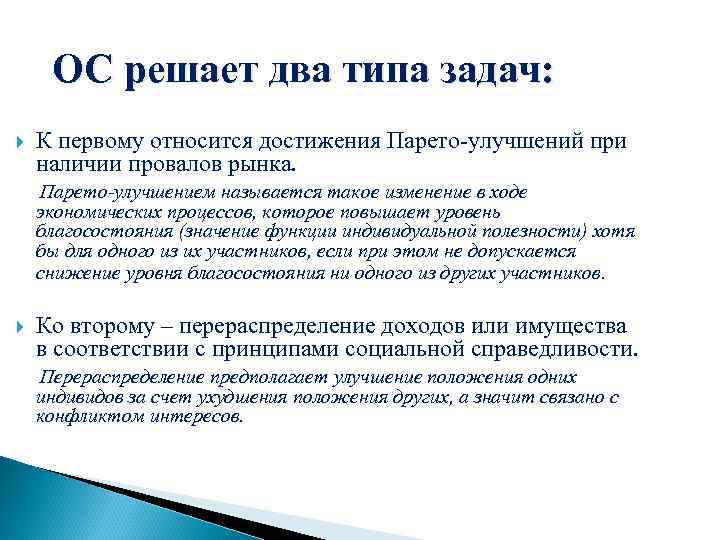 ОС решает два типа задач:

К первому относится достижения Парето-улучшений при наличии провалов рынка.

Парето-улучшением называется такое изменение в ходе экономических процессов, которое повышает уровень благосостояния (значение функции индивидуальной полезности) хотя бы для одного из их участников, если при этом не допускается снижение уровня благосостояния ни одного из других участников.

Ко второму – перераспределение доходов или имущества в соответствии с принципами социальной справедливости.

Перераспределение предполагает улучшение положения одних индивидов за счет ухудшения положения других, а значит связано с конфликтом интересов.